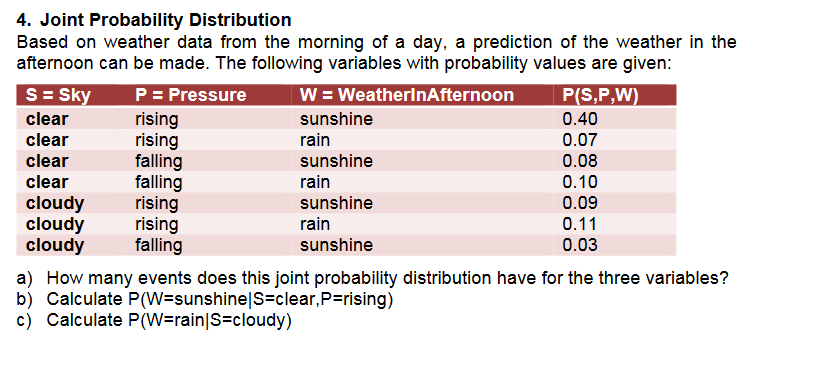 4. Joint Probability Distribution

Based on weather data from the morning of a day, a prediction of the weather in the afternoon can be made. The following variables with probability values are given:

| S = Sky | P = Pressure | W = WeatherInAfternoon | P(S,P,W) |
|---|---|---|---|
| clear | rising | sunshine | 0.40 |
| clear | rising | rain | 0.07 |
| clear | falling | sunshine | 0.08 |
| clear | falling | rain | 0.10 |
| cloudy | rising | sunshine | 0.09 |
| cloudy | rising | rain | 0.11 |
| cloudy | falling | sunshine | 0.03 |

a) How many events does this joint probability distribution have for the three variables?
b) Calculate P(W=sunshine|S=clear,P=rising)
c) Calculate P(W=rain|S=cloudy)